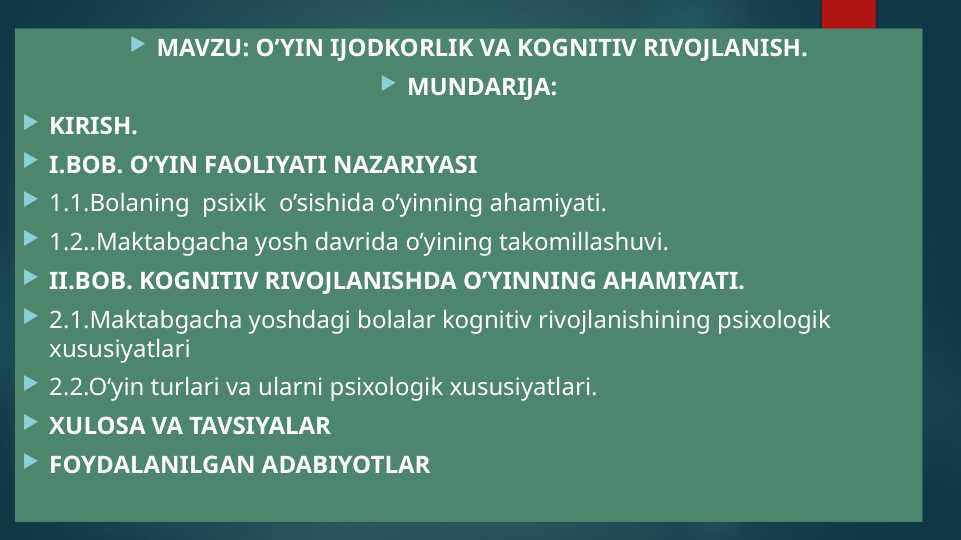 MAVZU: O’YIN IJODKORLIK VA KOGNITIV RIVOJLANISH.

MUNDARIJA:

KIRISH.

I.BOB. O’YIN FAOLIYATI NAZARIYASI

1.1.Bolaning psixik o’sishida o’yinning ahamiyati.

1.2..Maktabgacha yosh davrida o’yining takomillashuvi.

II.BOB. KOGNITIV RIVOJLANISHDA O’YINNING AHAMIYATI.

2.1.Maktabgacha yoshdagi bolalar kognitiv rivojlanishining psixologik xususiyatlari

2.2.O‘yin turlari va ularni psixologik xususiyatlari.

XULOSA VA TAVSIYALAR

FOYDALANILGAN ADABIYOTLAR